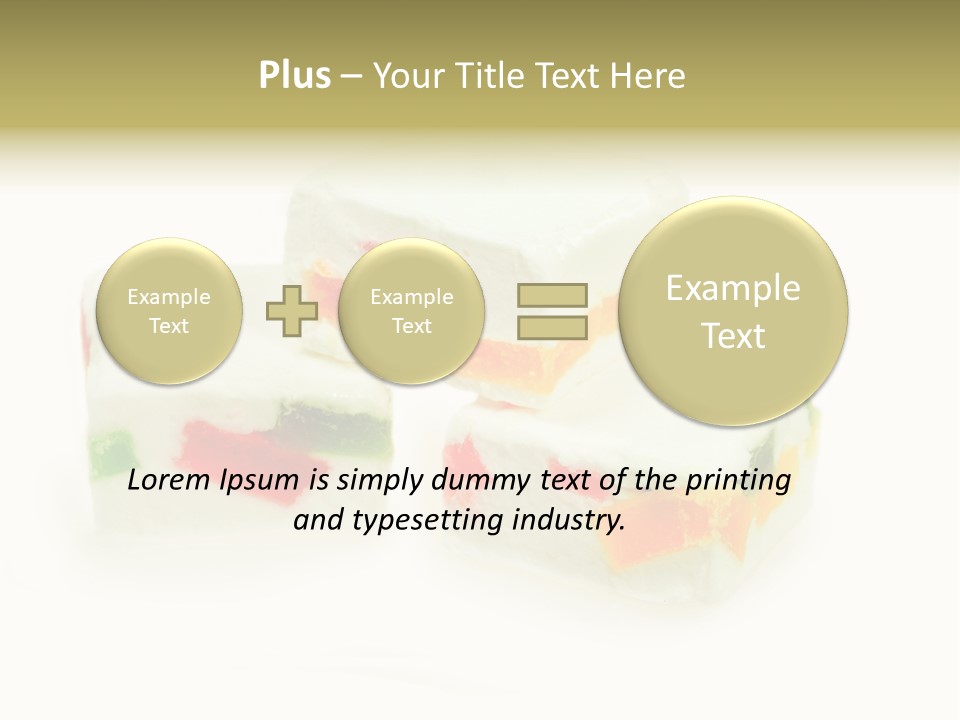 Plus – Your Title Text Here

Example Text

Example Text

Example Text

Lorem Ipsum is simply dummy text of the printing and typesetting industry.